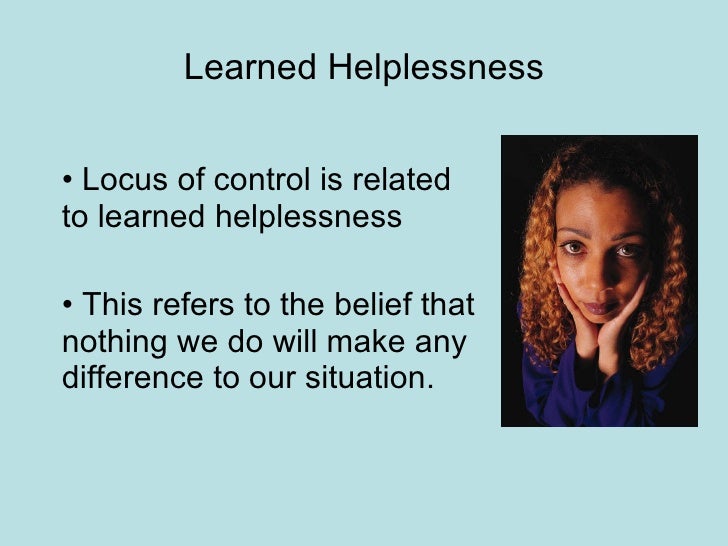 Learned Helplessness

• Locus of control is related to learned helplessness

• This refers to the belief that nothing we do will make any difference to our situation.